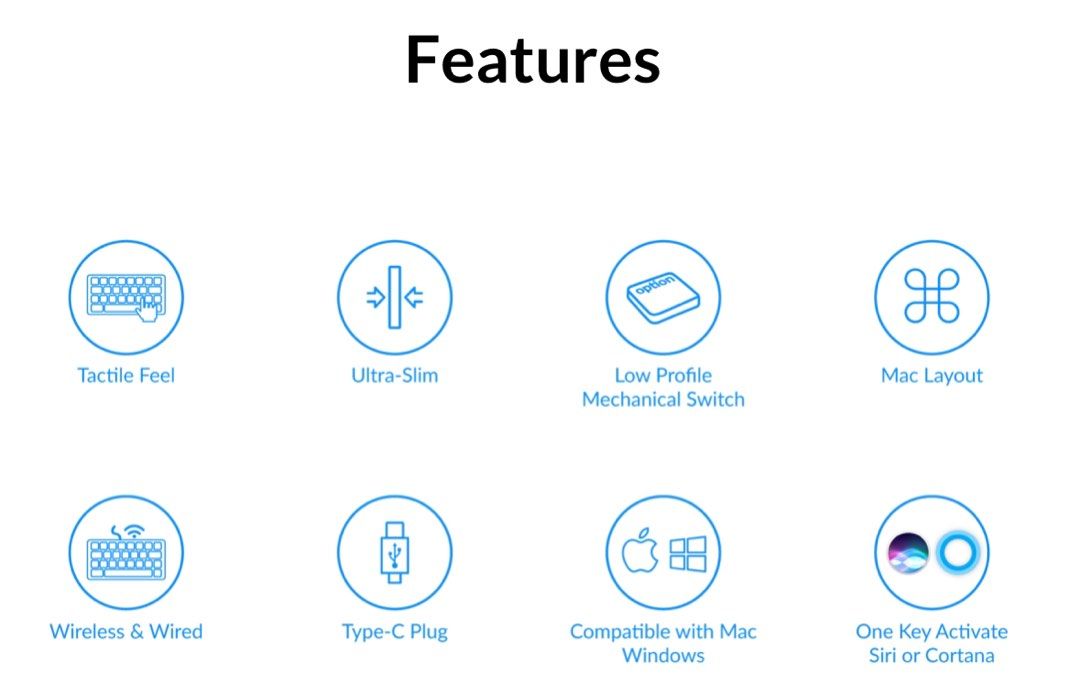 Features

option

Tactile Feel

Ultra-Slim

Low Profile
Mechanical Switch

Mac Layout

Wireless & Wired

Type-C Plug

Compatible with Mac
Windows

One Key Activate
Siri or Cortana